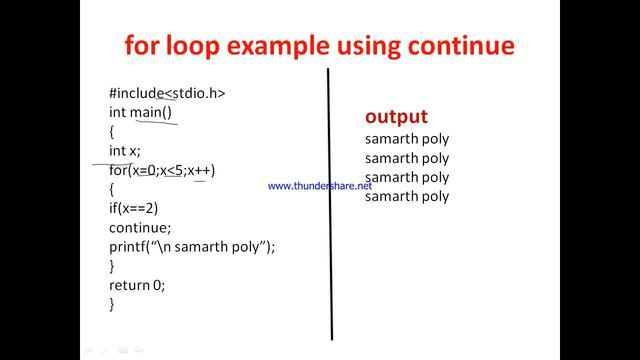 for loop example using continue

#include<stdio.h>
int main()
{
int x;
for(x=0;x<5;x++)
{
if(x==2)
continue;
printf("\n samarth poly");
}
return 0;
}

www.thundershare.net

output
samarth poly
samarth poly
samarth poly
samarth poly